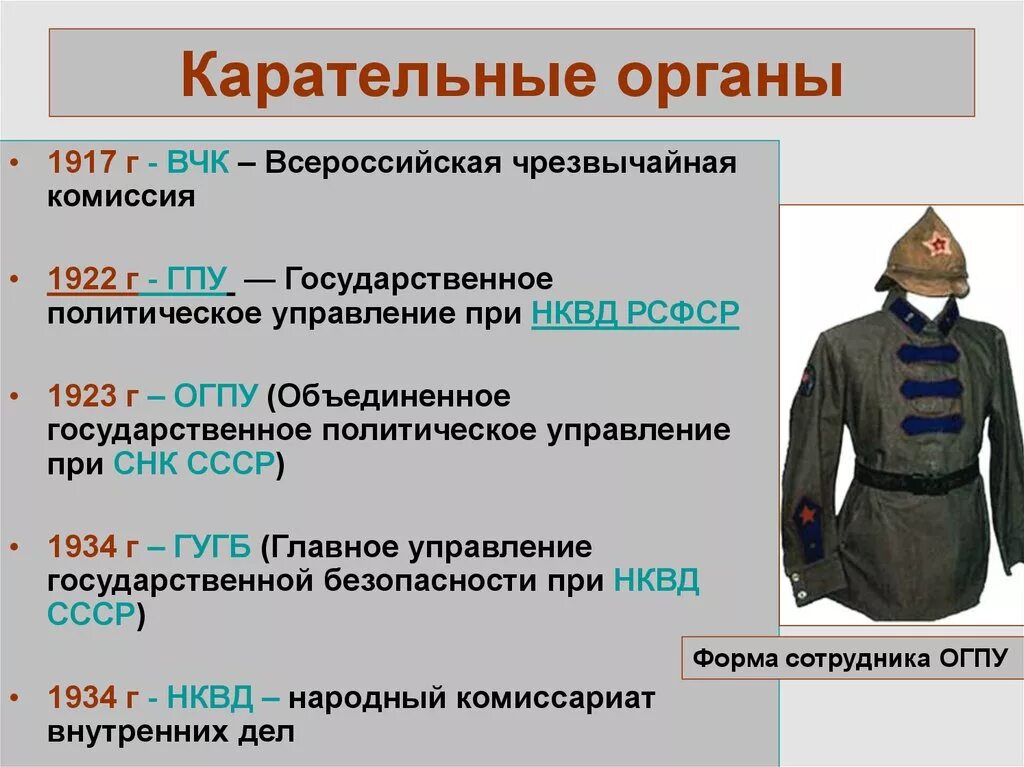 Карательные органы

• 1917 г - ВЧК – Всероссийская чрезвычайная комиссия

• 1922 г - ГПУ — Государственное политическое управление при НКВД РСФСР

• 1923 г – ОГПУ (Объединенное государственное политическое управление при СНК СССР)

• 1934 г – ГУГБ (Главное управление государственной безопасности при НКВД СССР)

• 1934 г - НКВД – народный комиссариат внутренних дел

Форма сотрудника ОГПУ